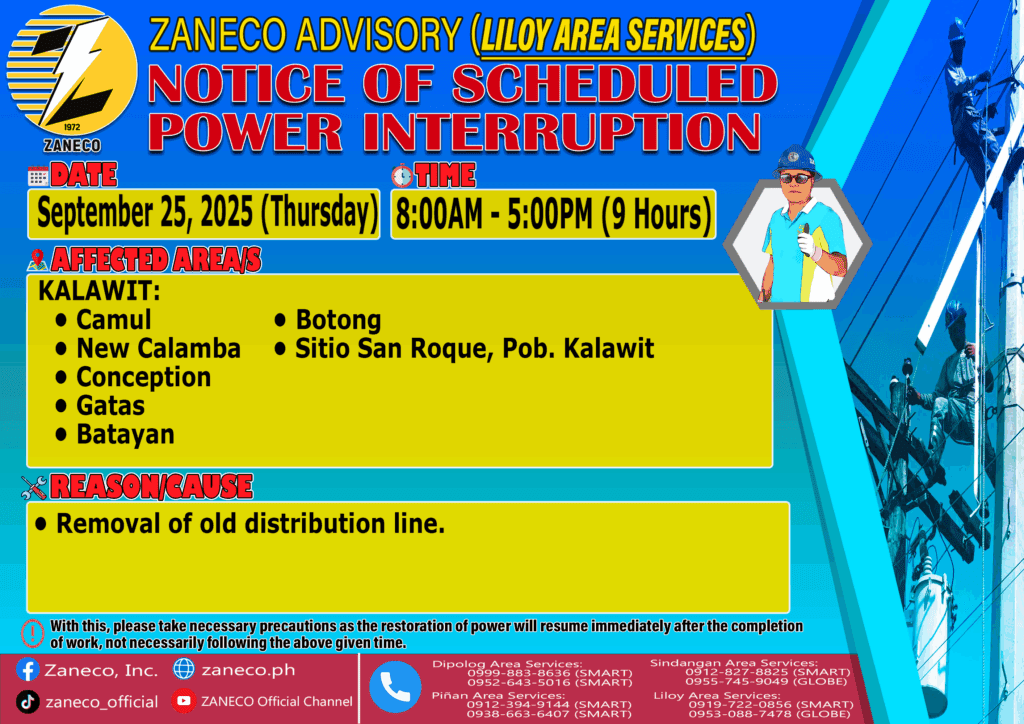 1972
ZANECO

ZANECO ADVISORY (LILOY AREA SERVICES)

NOTICE OF SCHEDULED POWER INTERRUPTION

DATE
September 25, 2025 (Thursday)

TIME
8:00AM - 5:00PM (9 Hours)

AFFECTED AREA/S
KALAWIT:
• Camul
• New Calamba
• Conception
• Gatas
• Batayan
• Botong
• Sitio San Roque, Pob. Kalawit

REASON/CAUSE
• Removal of old distribution line.

With this, please take necessary precautions as the restoration of power will resume immediately after the completion of work, not necessarily following the above given time.

Zaneco, Inc.
zaneco.ph
zaneco_official
ZANECO Official Channel

Dipolog Area Services:
0999-883-8636 (SMART)
0952-643-5016 (SMART)
Piñan Area Services:
0912-394-9144 (SMART)
0938-663-6407 (SMART)
Sindangan Area Services:
0912-827-8825 (SMART)
0955-745-9049 (GLOBE)
Liloy Area Services:
0919-722-0856 (SMART)
0953-088-7478 (GLOBE)